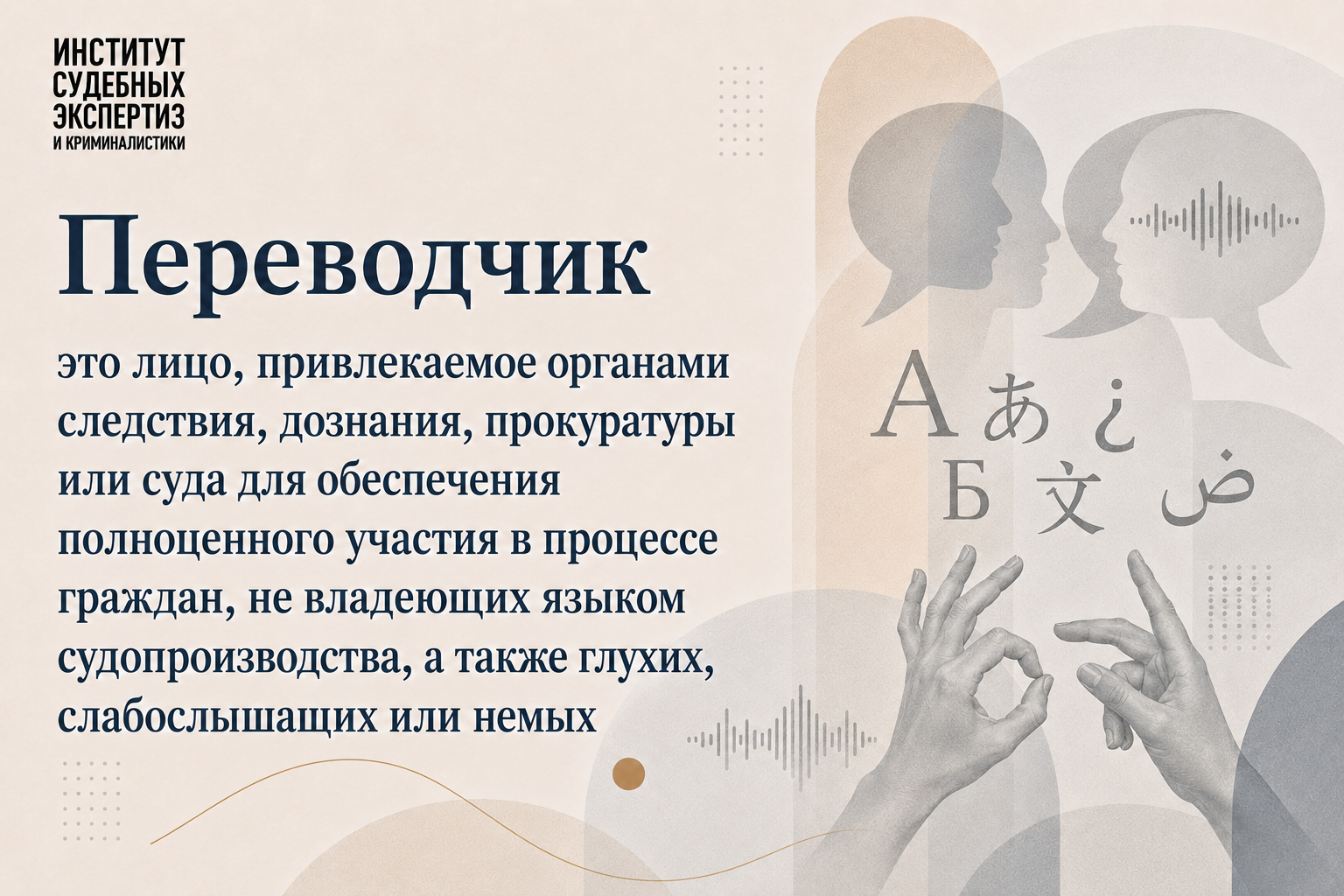 ИНСТИТУТ
СУДЕБНЫХ
ЭКСПЕРТИЗ
И КРИМИНАЛИСТИКИ

Переводчик

это лицо, привлекаемое органами следствия, дознания, прокуратуры или суда для обеспечения полноценного участия в процессе граждан, не владеющих языком судопроизводства, а также глухих, слабослышащих или немых

A あ ¿
Б 文 ض